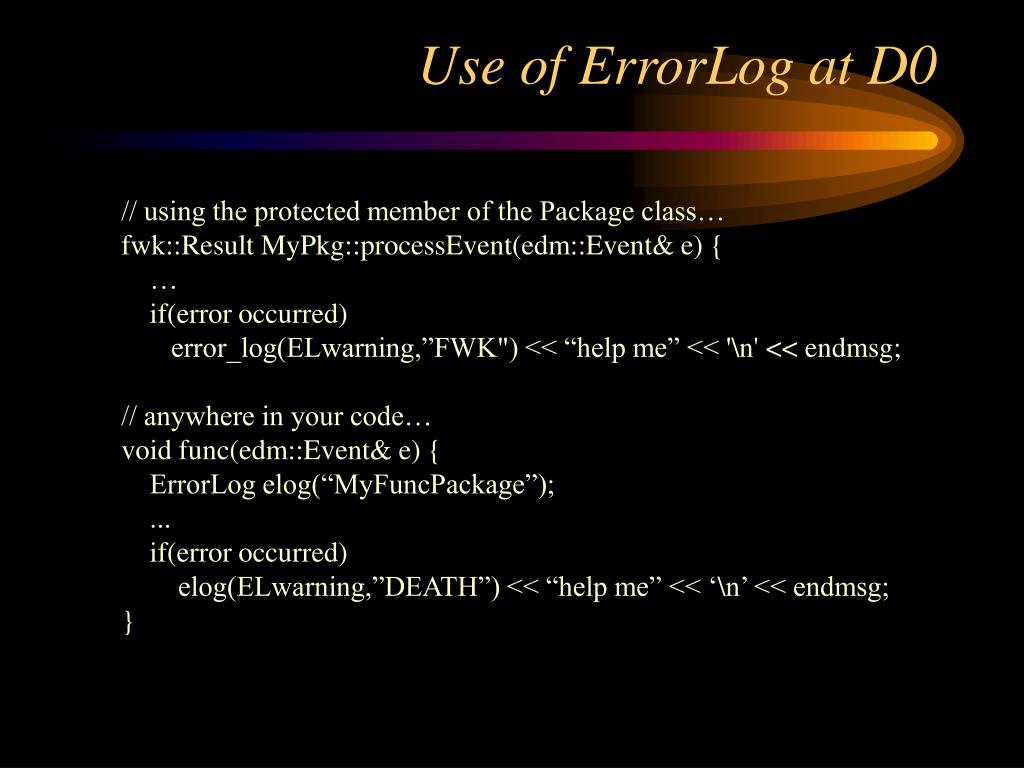 Use of ErrorLog at D0

// using the protected member of the Package class…
fwk::Result MyPkg::processEvent(edm::Event& e) {
…
if(error occurred)
error_log(ELwarning,”FWK") << “help me” << '\n' << endmsg;

// anywhere in your code…
void func(edm::Event& e) {
ErrorLog elog(“MyFuncPackage”);
...
if(error occurred)
elog(ELwarning,”DEATH”) << “help me” << ‘\n’ << endmsg;
}